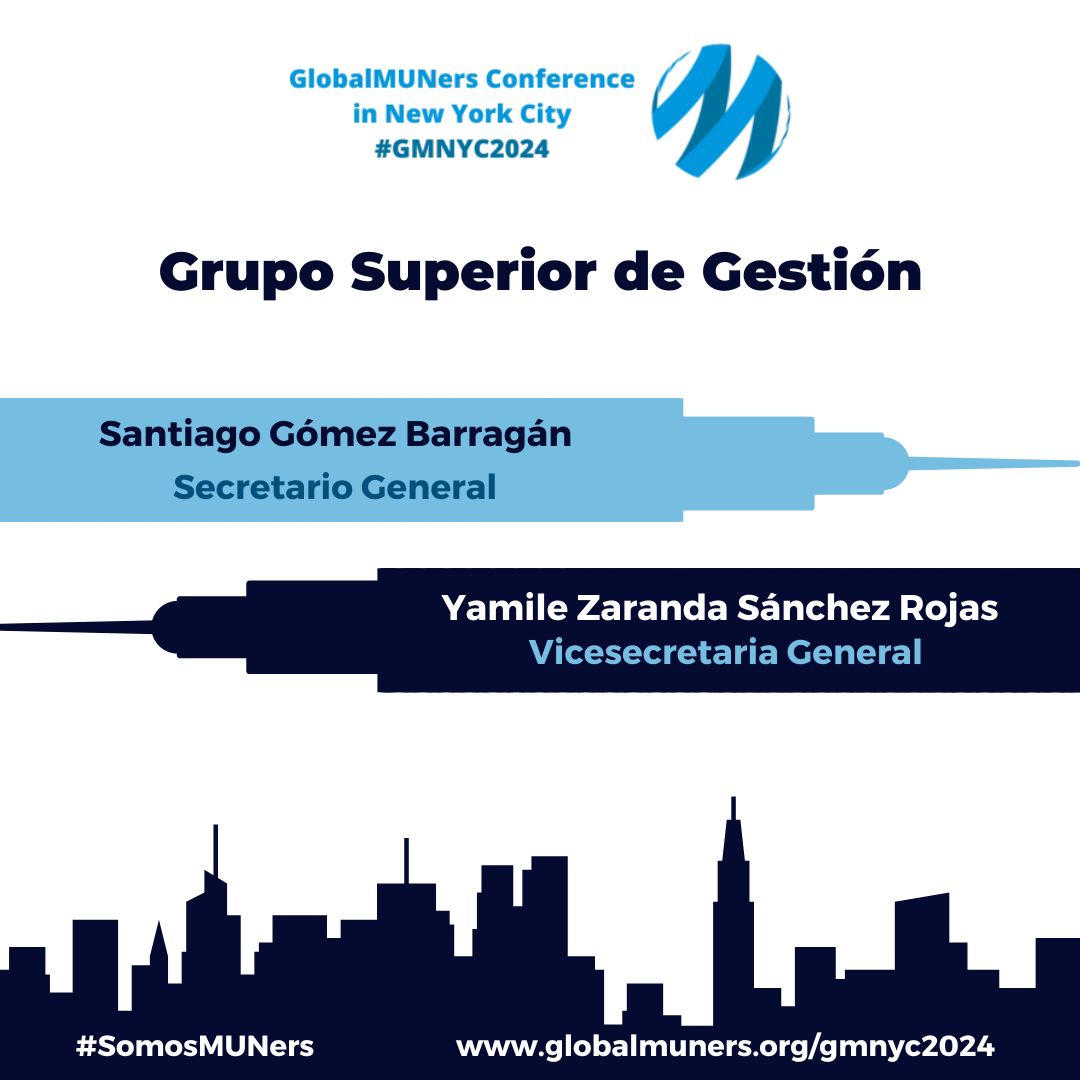 GlobalMUNers Conference in New York City #GMNYC2024

Grupo Superior de Gestión

Santiago Gómez Barragán
Secretario General

Yamile Zaranda Sánchez Rojas
Vicesecretaria General

#SomosMUNers

www.globalmuners.org/gmnyc2024